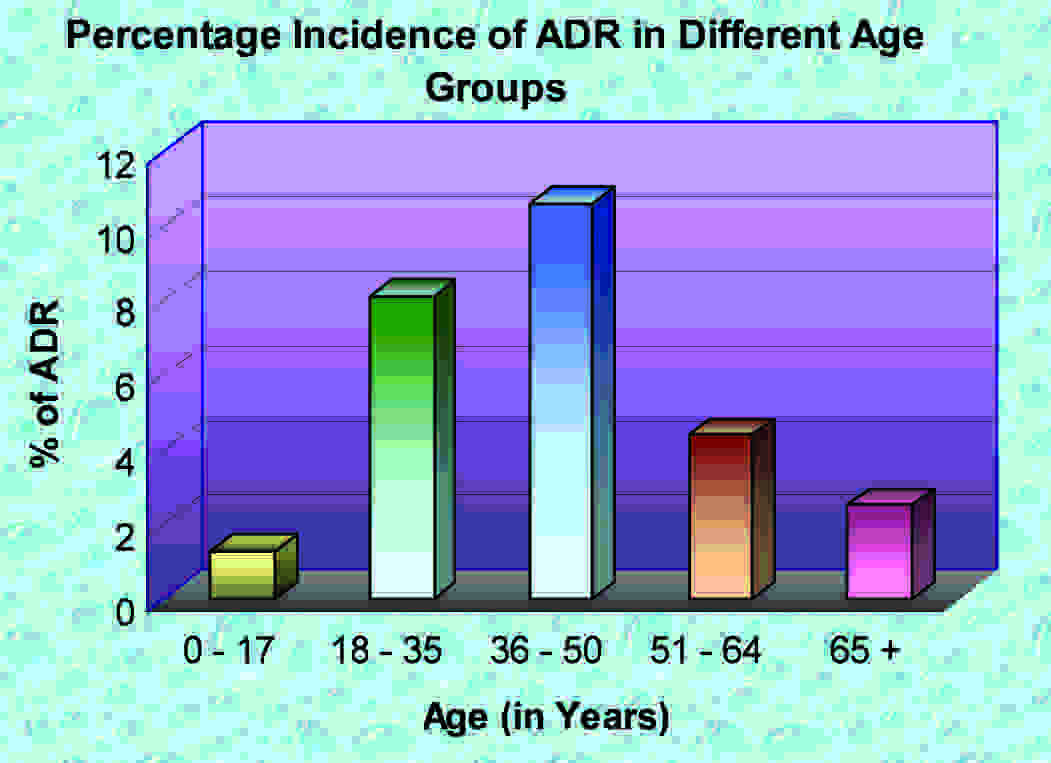 Percentage Incidence of ADR in Different Age Groups

% of ADR

12
10
8
6
4
2
0

0 - 17
18 - 35
36 - 50
51 - 64
65 +

Age (in Years)